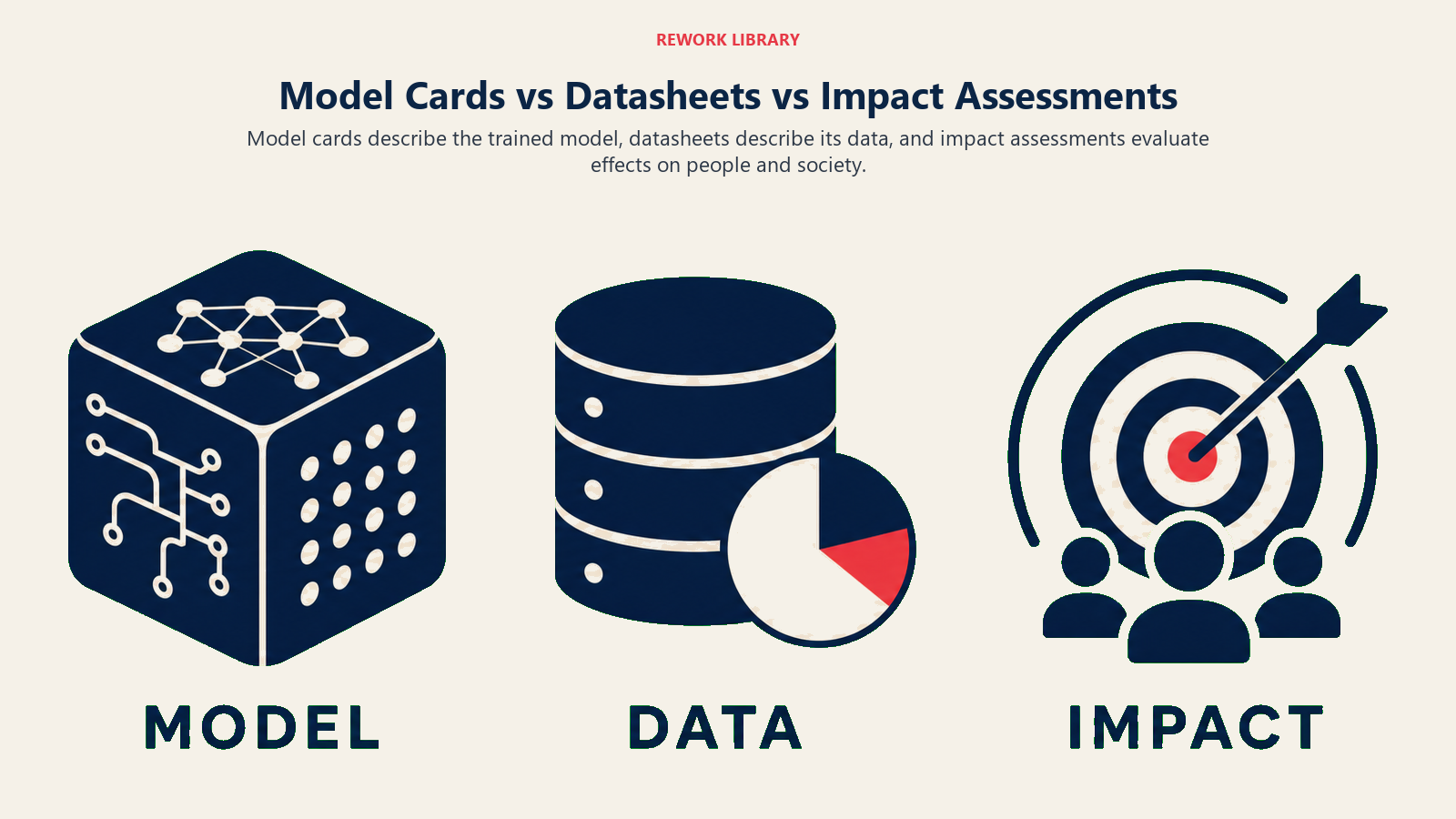 REWORK LIBRARY

Model Cards vs Datasheets vs Impact Assessments

Model cards describe the trained model, datasheets describe its data, and impact assessments evaluate effects on people and society.

MODEL

DATA

IMPACT